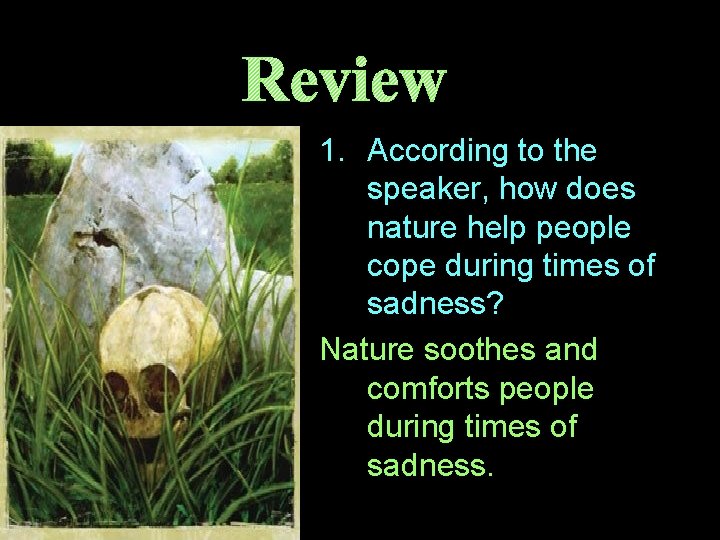 Review

1. According to the speaker, how does nature help people cope during times of sadness?

Nature soothes and comforts people during times of sadness.